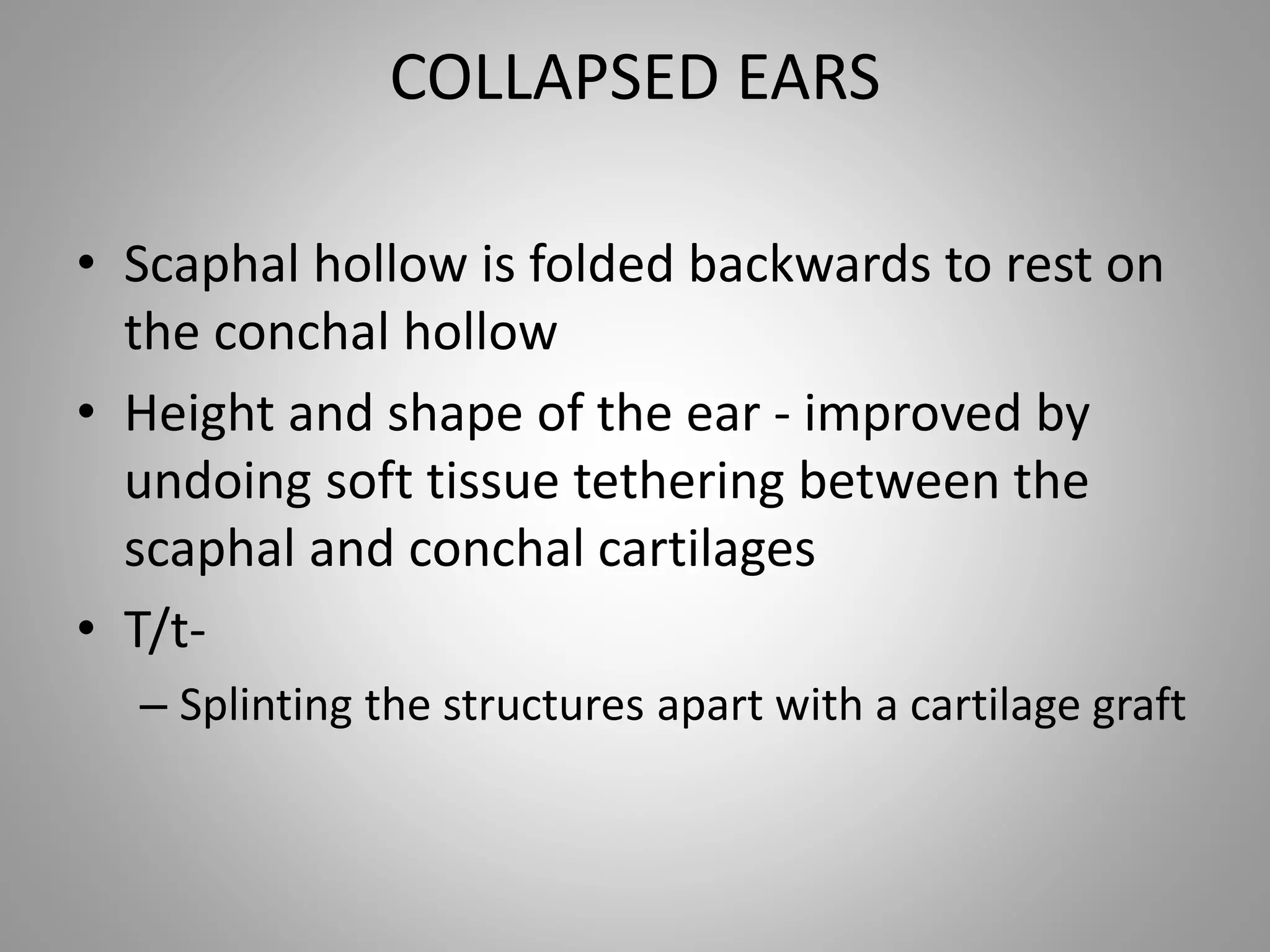 COLLAPSED EARS

• Scaphal hollow is folded backwards to rest on the conchal hollow
• Height and shape of the ear - improved by undoing soft tissue tethering between the scaphal and conchal cartilages
• T/t-
– Splinting the structures apart with a cartilage graft